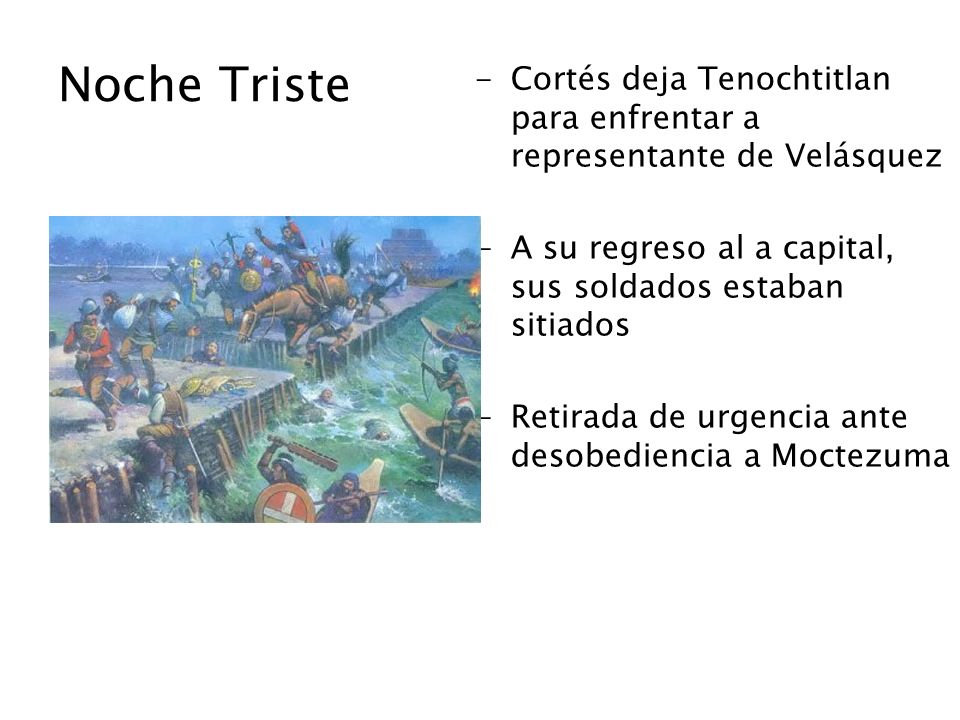 Noche Triste

– Cortés deja Tenochtitlan para enfrentar a representante de Velásquez

– A su regreso al a capital, sus soldados estaban sitiados

– Retirada de urgencia ante desobediencia a Moctezuma